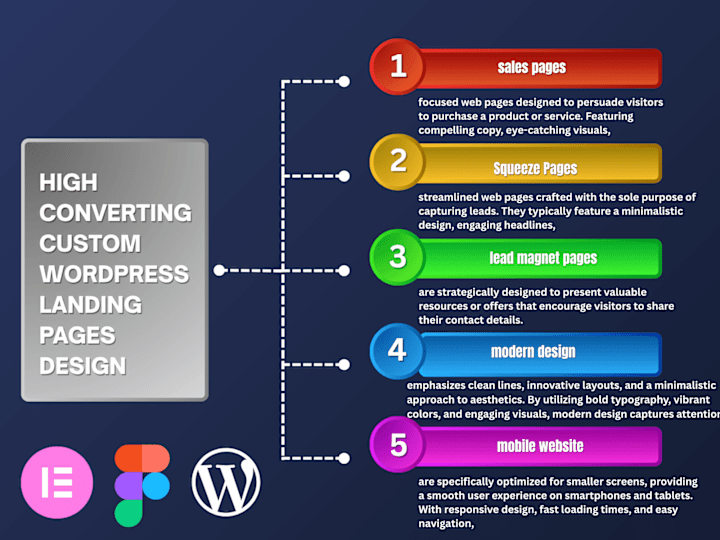 HIGH CONVERTING CUSTOM WORDPRESS LANDING PAGES DESIGN

1
sales pages
focused web pages designed to persuade visitors to purchase a product or service. Featuring compelling copy, eye-catching visuals,

2
Squeeze Pages
streamlined web pages crafted with the sole purpose of capturing leads. They typically feature a minimalistic design, engaging headlines,

3
lead magnet pages
are strategically designed to present valuable resources or offers that encourage visitors to share their contact details.

4
modern design
emphasizes clean lines, innovative layouts, and a minimalistic approach to aesthetics. By utilizing bold typography, vibrant colors, and engaging visuals, modern design captures attention

5
mobile website
are specifically optimized for smaller screens, providing a smooth user experience on smartphones and tablets. With responsive design, fast loading times, and easy navigation,